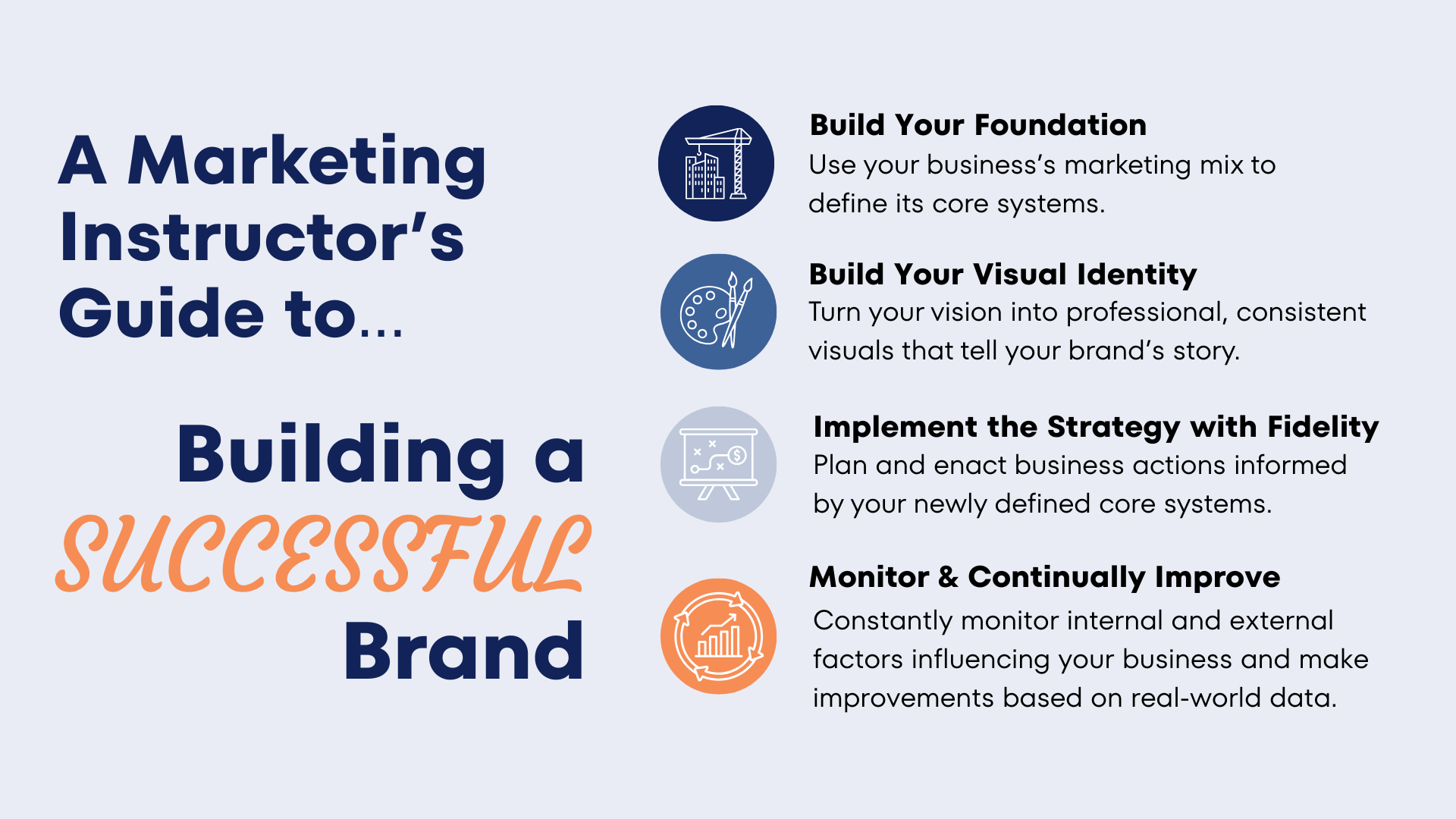 A Marketing Instructor's Guide to...

Building a SUCCESSFUL Brand

Build Your Foundation
Use your business's marketing mix to define its core systems.

Build Your Visual Identity
Turn your vision into professional, consistent visuals that tell your brand's story.

Implement the Strategy with Fidelity
Plan and enact business actions informed by your newly defined core systems.

Monitor & Continually Improve
Constantly monitor internal and external factors influencing your business and make improvements based on real-world data.